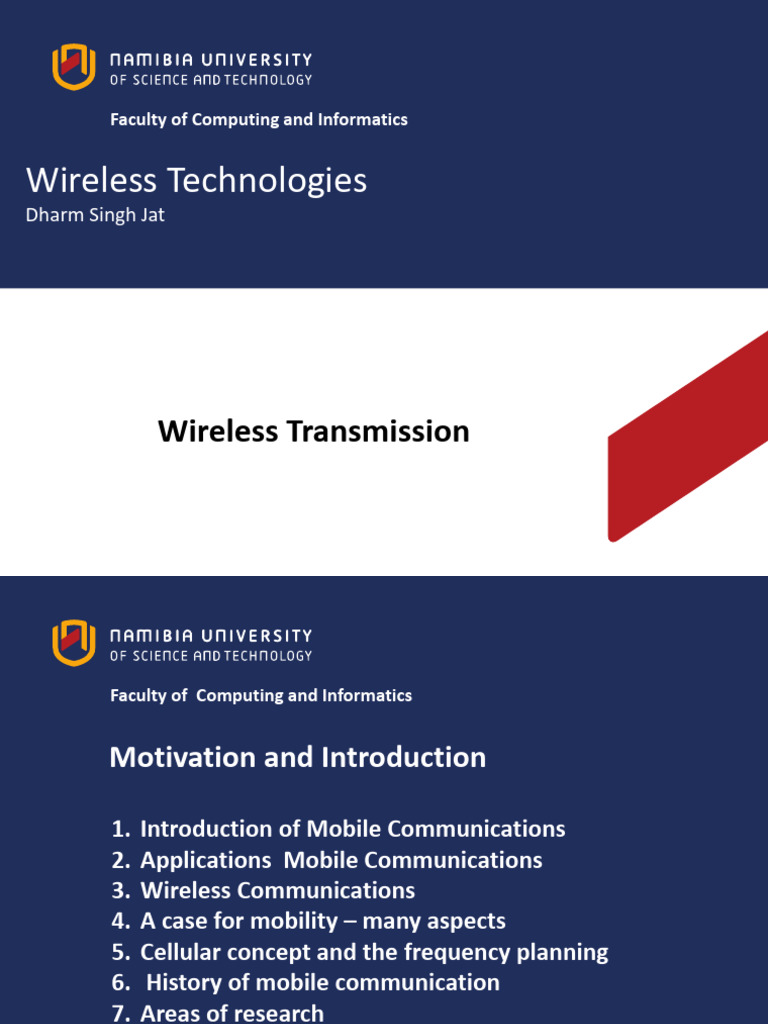 NAMIBIA UNIVERSITY
OF SCIENCE AND TECHNOLOGY

Faculty of Computing and Informatics

Wireless Technologies
Dharm Singh Jat

Wireless Transmission

NAMIBIA UNIVERSITY
OF SCIENCE AND TECHNOLOGY

Faculty of Computing and Informatics

Motivation and Introduction

1. Introduction of Mobile Communications
2. Applications Mobile Communications
3. Wireless Communications
4. A case for mobility – many aspects
5. Cellular concept and the frequency planning
6. History of mobile communication
7. Areas of research